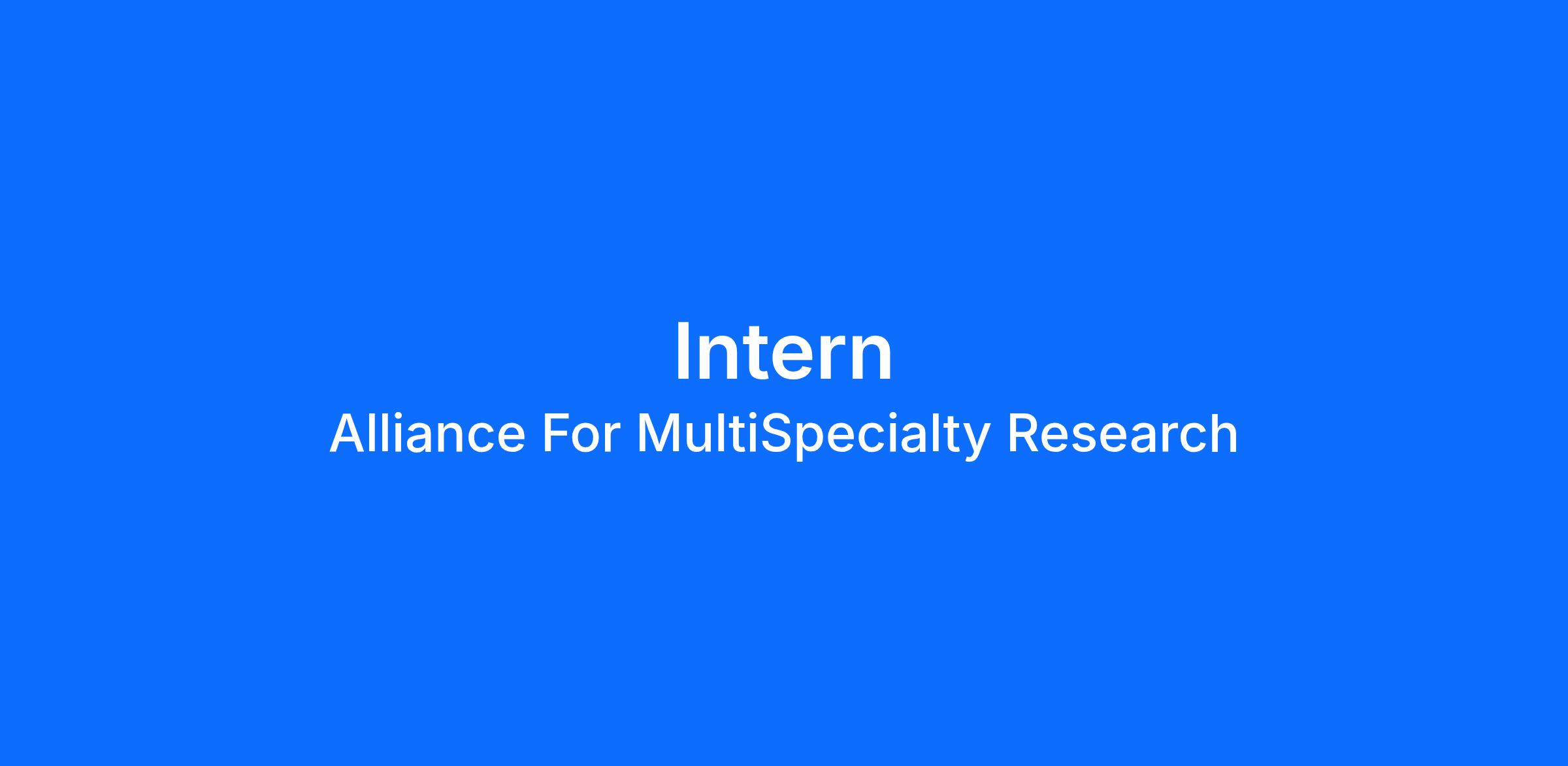 Intern
Alliance For MultiSpecialty Research